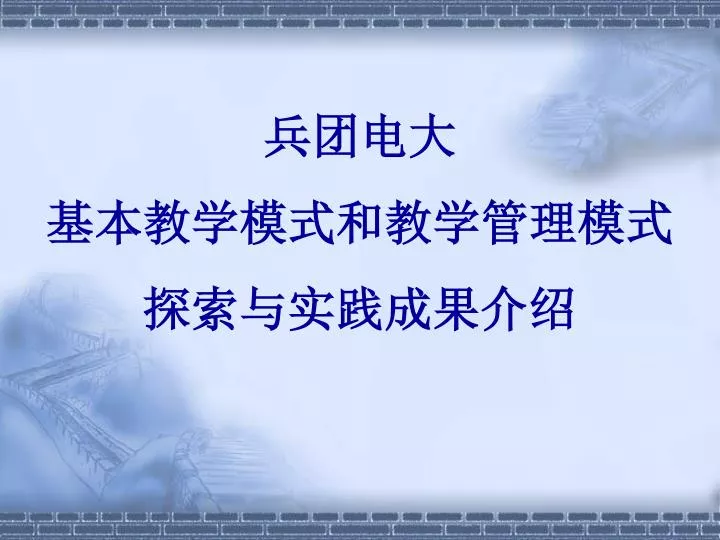 兵团电大
基本教学模式和教学管理模式
探索与实践成果介绍